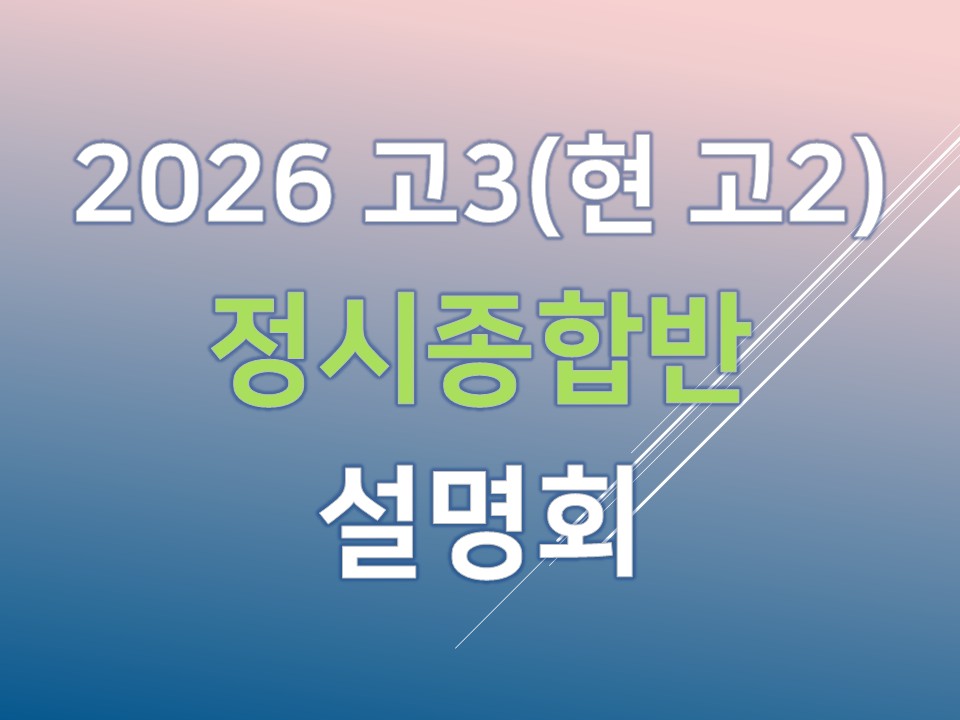 2026 고3(현 고2)
정시종합반
설명회